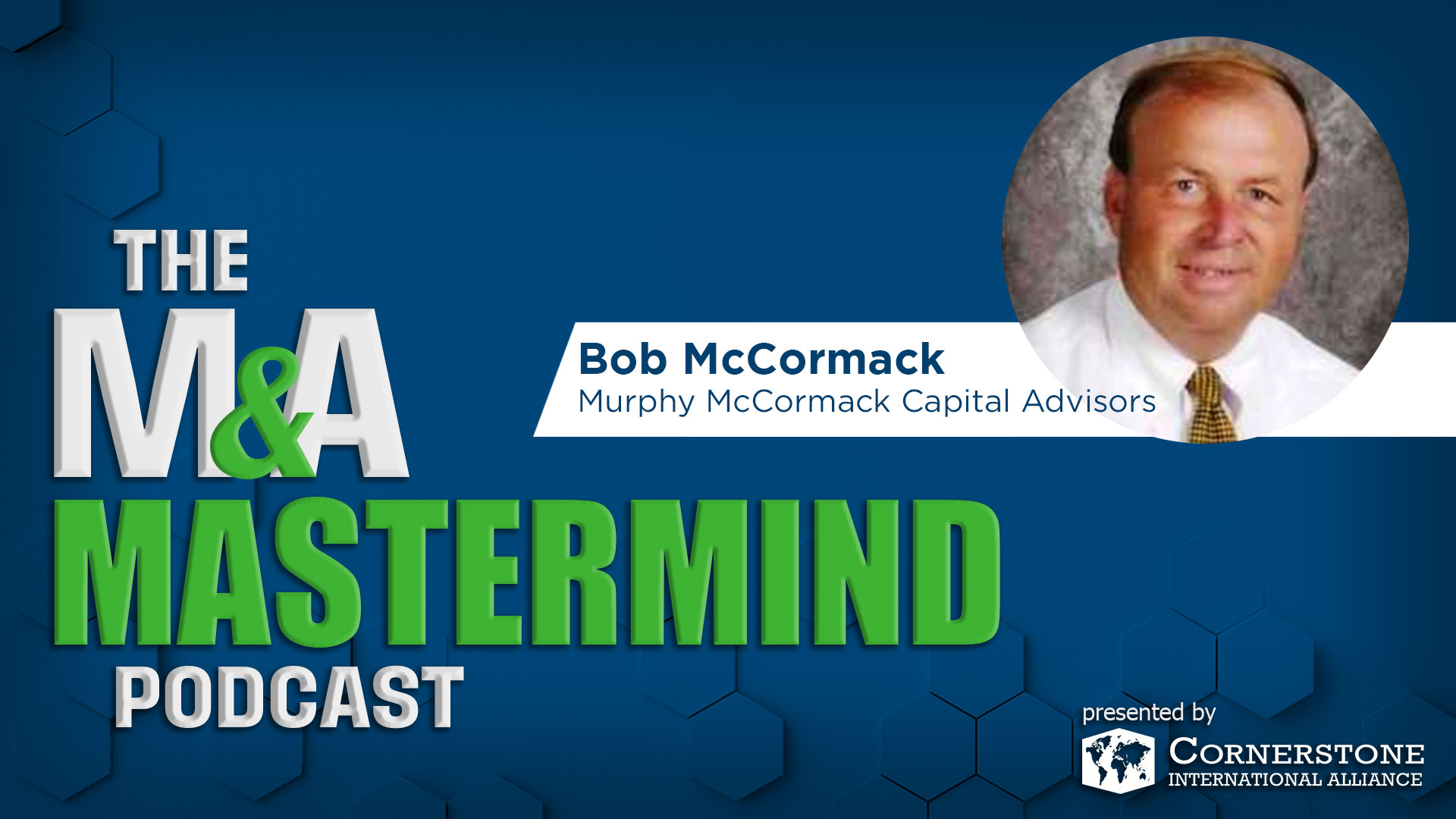 THE M&A MASTERMIND PODCAST

Bob McCormack
Murphy McCormack Capital Advisors

presented by
CORNERSTONE
INTERNATIONAL ALLIANCE